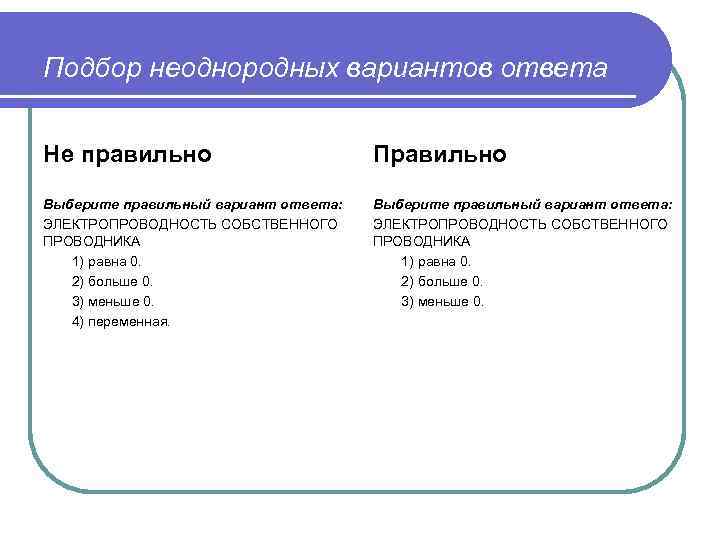 Подбор неоднородных вариантов ответа

Не правильно

Выберите правильный вариант ответа:
ЭЛЕКТРОПРОВОДНОСТЬ СОБСТВЕННОГО ПРОВОДНИКА
1) равна 0.
2) больше 0.
3) меньше 0.
4) переменная.

Правильно

Выберите правильный вариант ответа:
ЭЛЕКТРОПРОВОДНОСТЬ СОБСТВЕННОГО ПРОВОДНИКА
1) равна 0.
2) больше 0.
3) меньше 0.